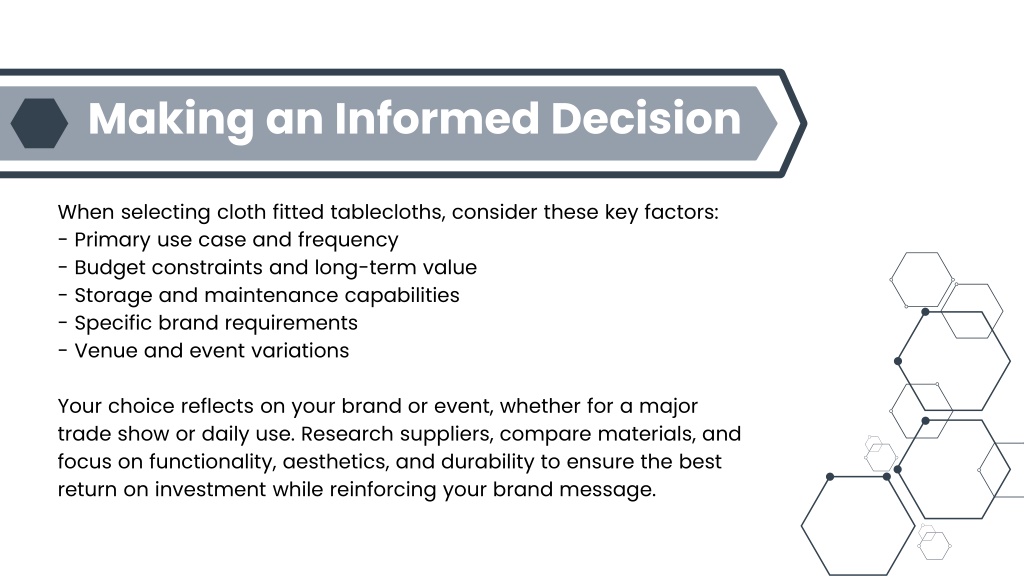 Making an Informed Decision

When selecting cloth fitted tablecloths, consider these key factors:
- Primary use case and frequency
- Budget constraints and long-term value
- Storage and maintenance capabilities
- Specific brand requirements
- Venue and event variations

Your choice reflects on your brand or event, whether for a major trade show or daily use. Research suppliers, compare materials, and focus on functionality, aesthetics, and durability to ensure the best return on investment while reinforcing your brand message.